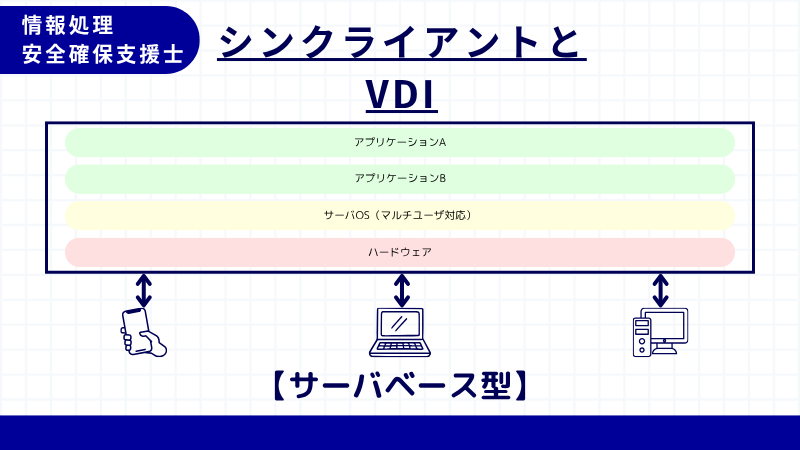 情報処理
安全確保支援士

シンクライアントと
VDI

アプリケーションA

アプリケーションB

サーバOS（マルチユーザ対応）

ハードウェア

【サーバベース型】